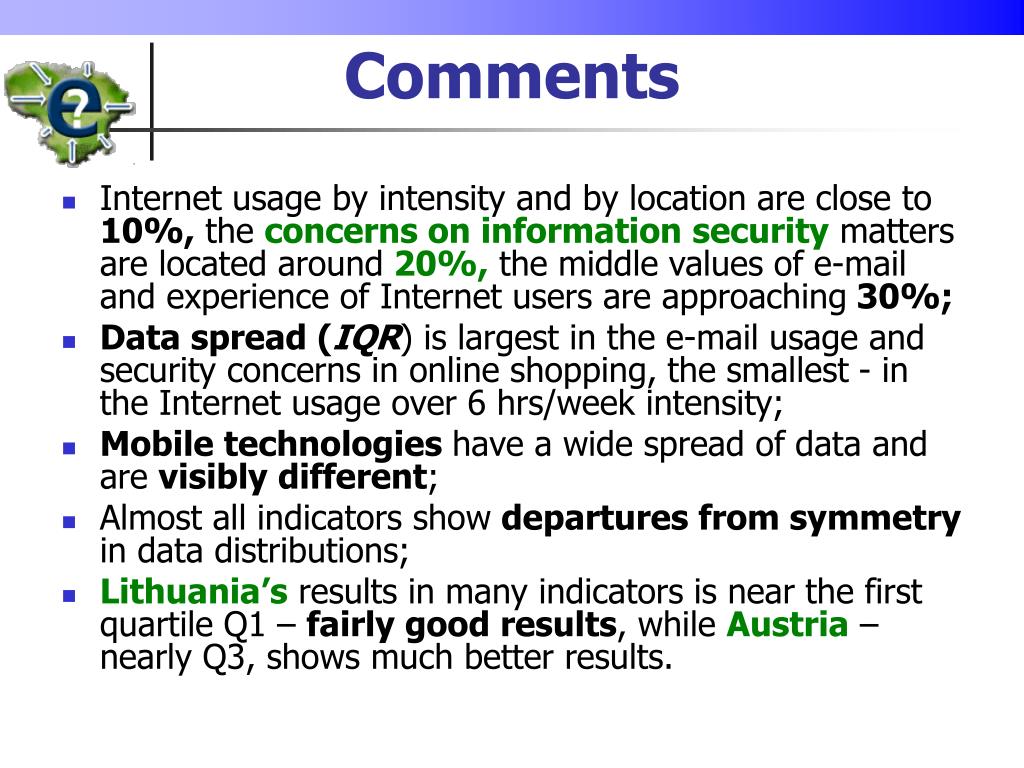 Comments

- Internet usage by intensity and by location are close to 10%, the concerns on information security matters are located around 20%, the middle values of e-mail and experience of Internet users are approaching 30%;
- Data spread (IQR) is largest in the e-mail usage and security concerns in online shopping, the smallest - in the Internet usage over 6 hrs/week intensity;
- Mobile technologies have a wide spread of data and are visibly different;
- Almost all indicators show departures from symmetry in data distributions;
- Lithuania's results in many indicators is near the first quartile Q1 – fairly good results, while Austria – nearly Q3, shows much better results.